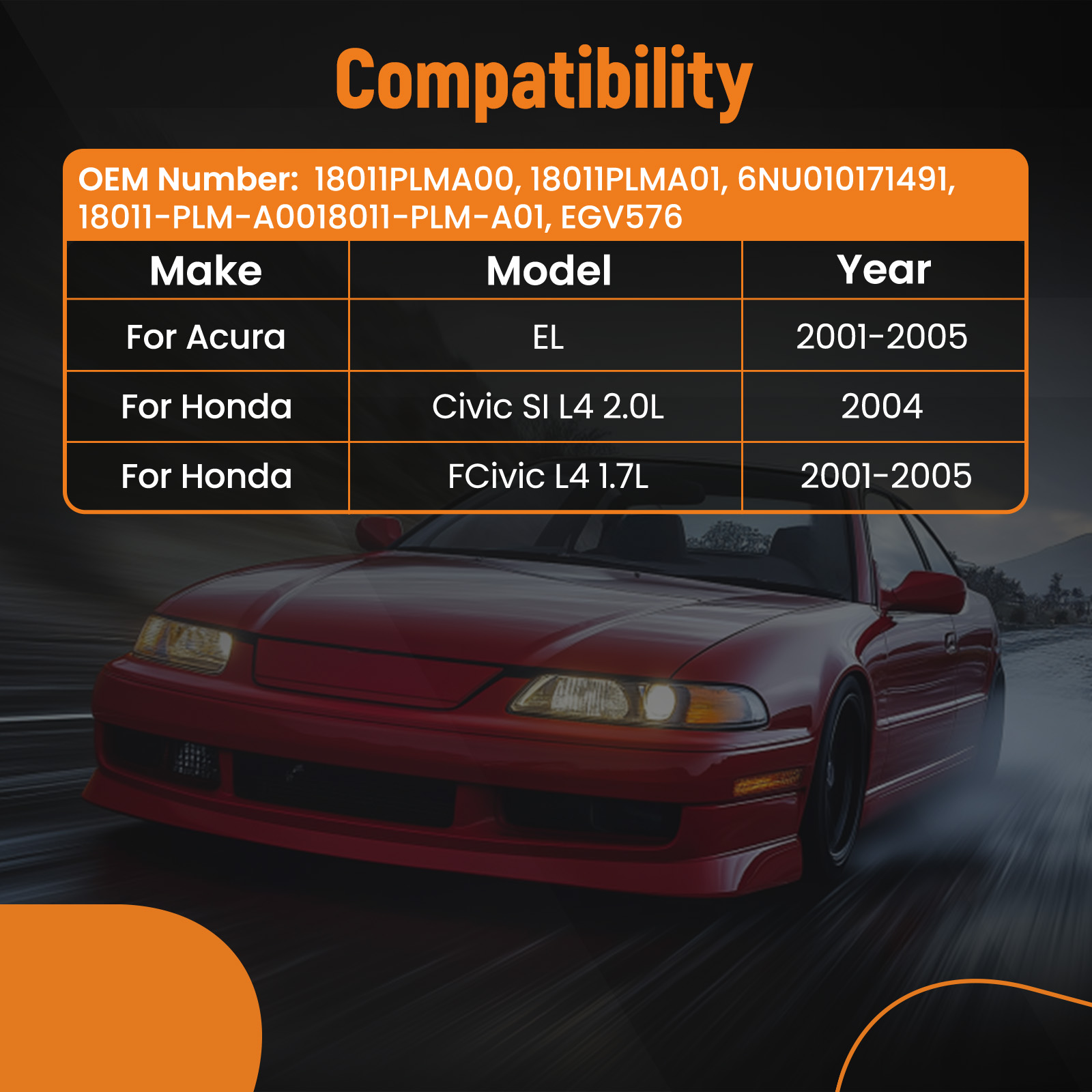 Compatibility

OEM Number: 18011PLMA00, 18011PLMA01, 6NU010171491, 18011-PLM-A0018011-PLM-A01, EGV576

| Make | Model | Year |
|---|---|---|
| For Acura | EL | 2001-2005 |
| For Honda | Civic SI L4 2.0L | 2004 |
| For Honda | FCivic L4 1.7L | 2001-2005 |